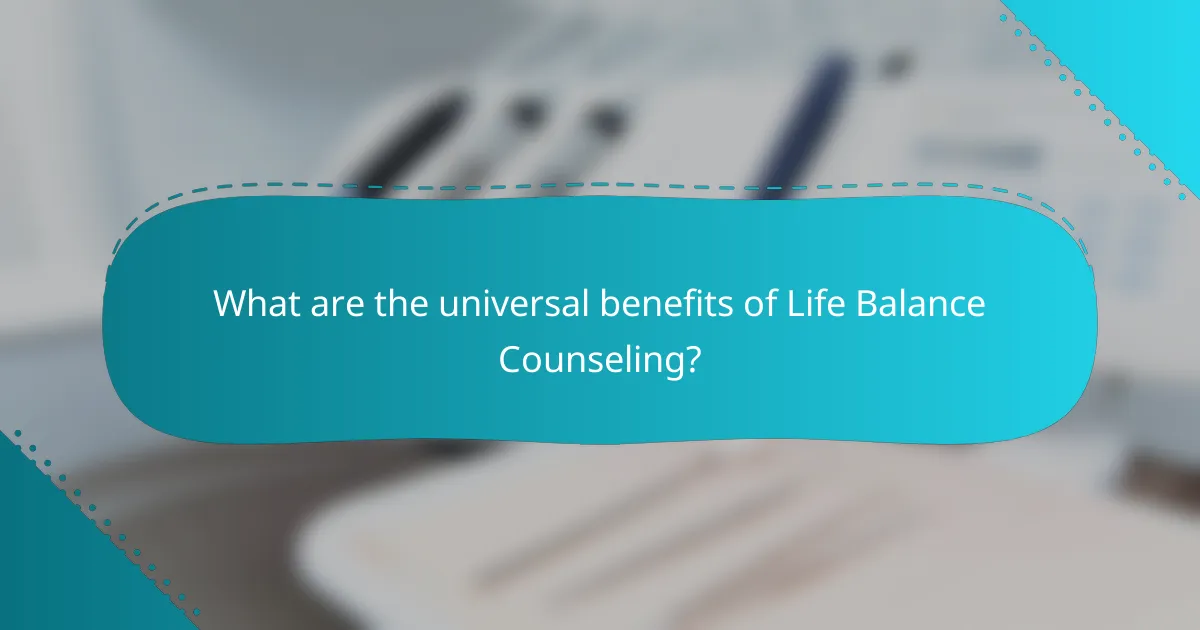 What are the universal benefits of Life Balance Counseling?